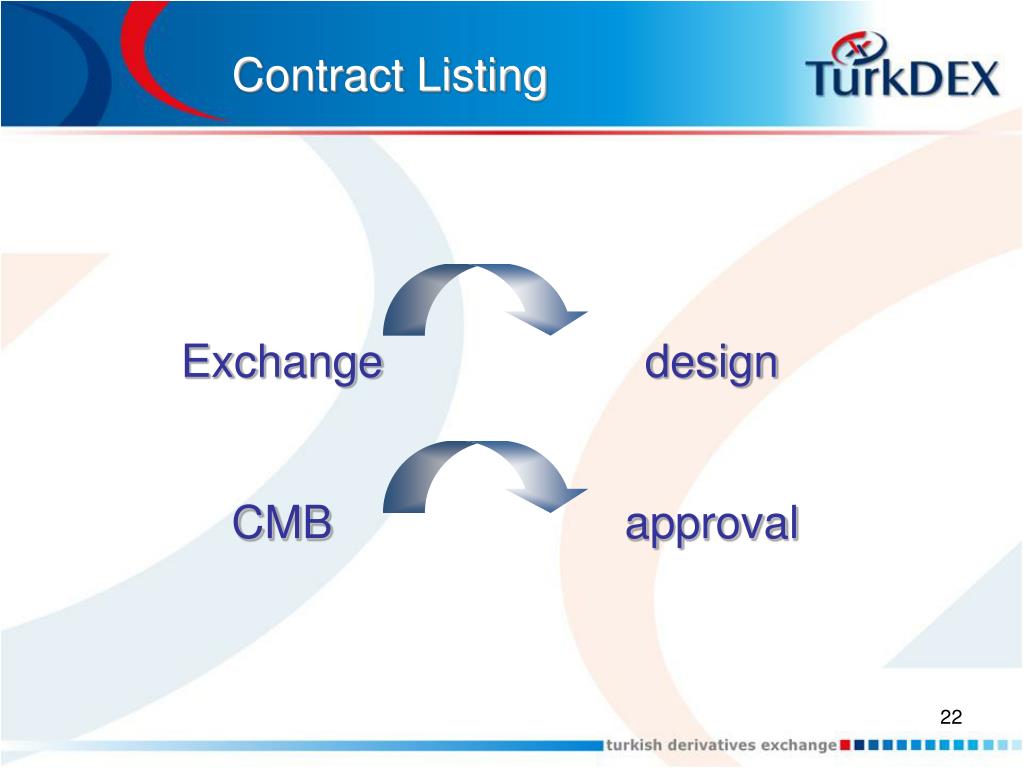 Contract Listing

TurkDEX

Exchange

design

CMB

approval

22

turkish derivatives exchange